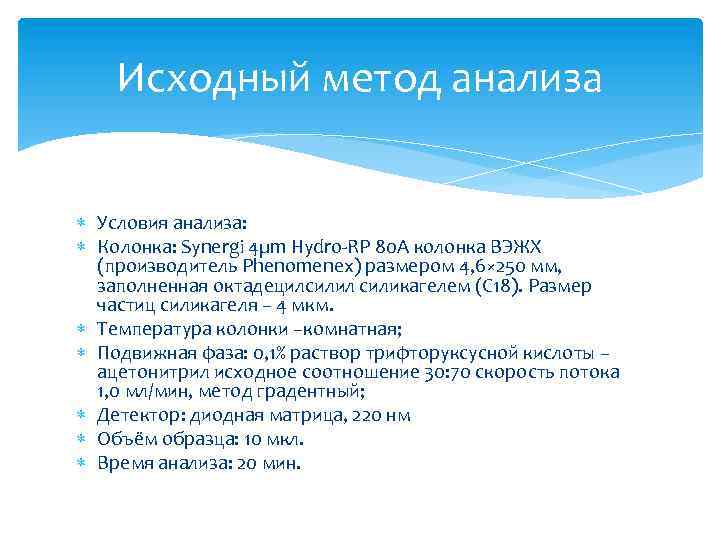 Исходный метод анализа

∗ Условия анализа:
∗ Колонка: Synergi 4μm Hydro-RP 80A колонка ВЭЖХ (производитель Phenomenex) размером 4,6×250 мм, заполненная октадецилсилил силикагелем (С18). Размер частиц силикагеля – 4 мкм.
∗ Температура колонки –комнатная;
∗ Подвижная фаза: 0,1% раствор трифторуксусной кислоты – ацетонитрил исходное соотношение 30:70 скорость потока 1,0 мл/мин, метод градентный;
∗ Детектор: диодная матрица, 220 нм
∗ Объём образца: 10 мкл.
∗ Время анализа: 20 мин.